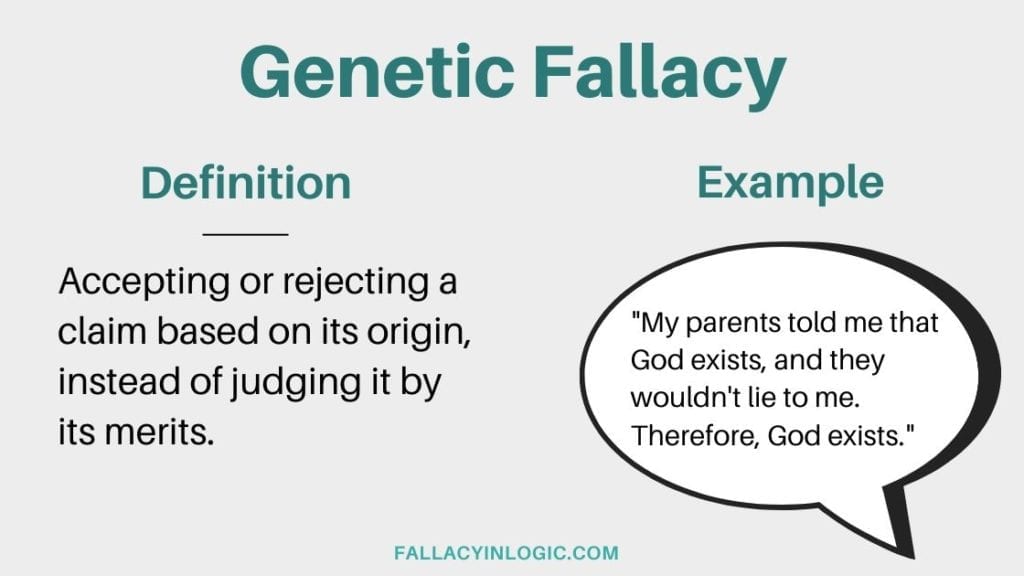 Genetic Fallacy

Definition

Accepting or rejecting a claim based on its origin, instead of judging it by its merits.

Example

"My parents told me that God exists, and they wouldn't lie to me. Therefore, God exists."

FALLACYINLOGIC.COM